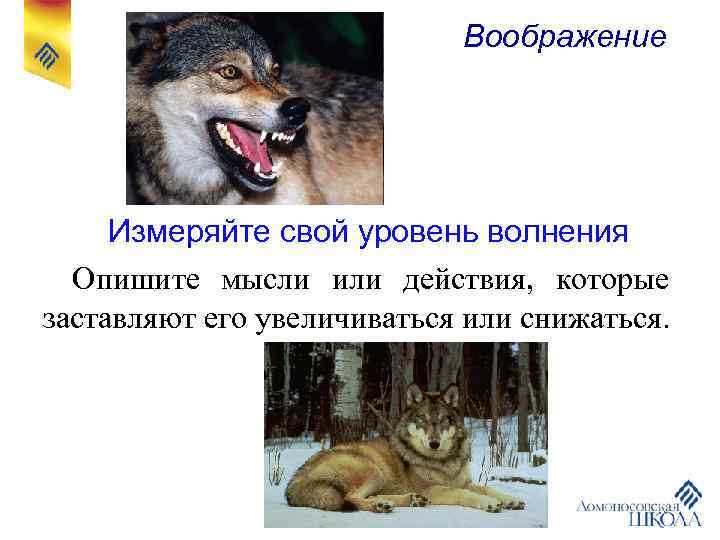 Воображение

Измеряйте свой уровень волнения

Опишите мысли или действия, которые заставляют его увеличиваться или снижаться.

Ломоносовская ШКОЛА